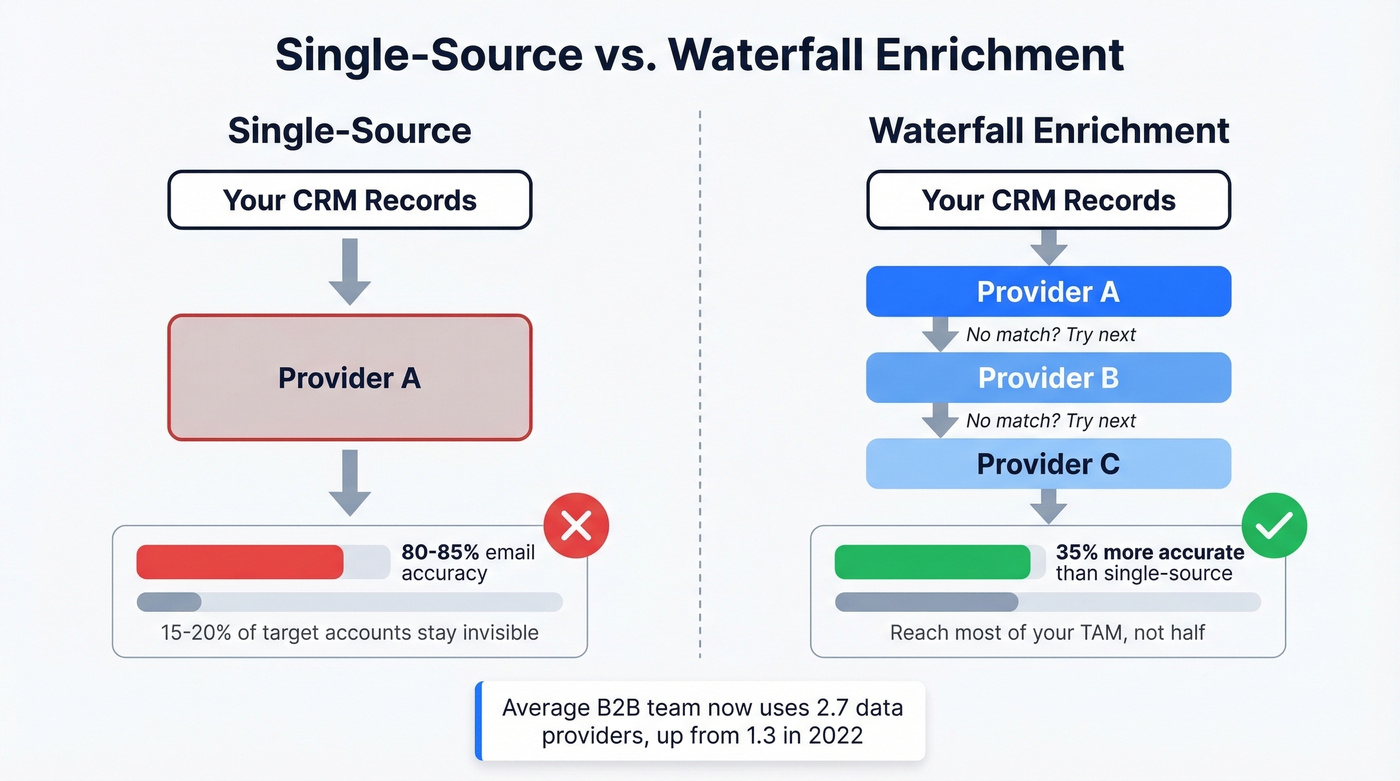 Single-Source vs. Waterfall Enrichment

Single-Source

Your CRM Records

Provider A

80-85% email accuracy

15-20% of target accounts stay invisible

Waterfall Enrichment

Your CRM Records

Provider A

No match? Try next

Provider B

No match? Try next

Provider C

35% more accurate than single-source

Reach most of your TAM, not half

Average B2B team now uses 2.7 data providers, up from 1.3 in 2022